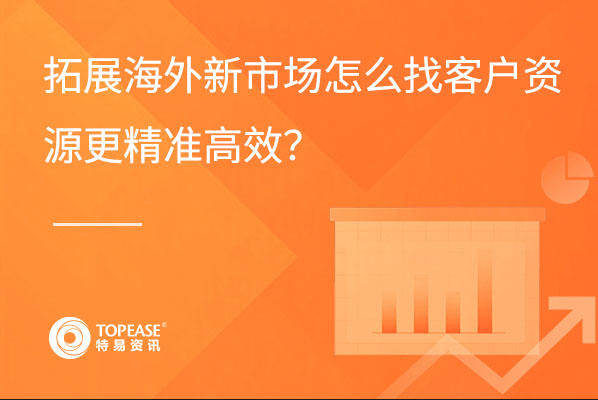 拓展海外新市场怎么找客户资源更精准高效？

TOPEASE®
特易资讯